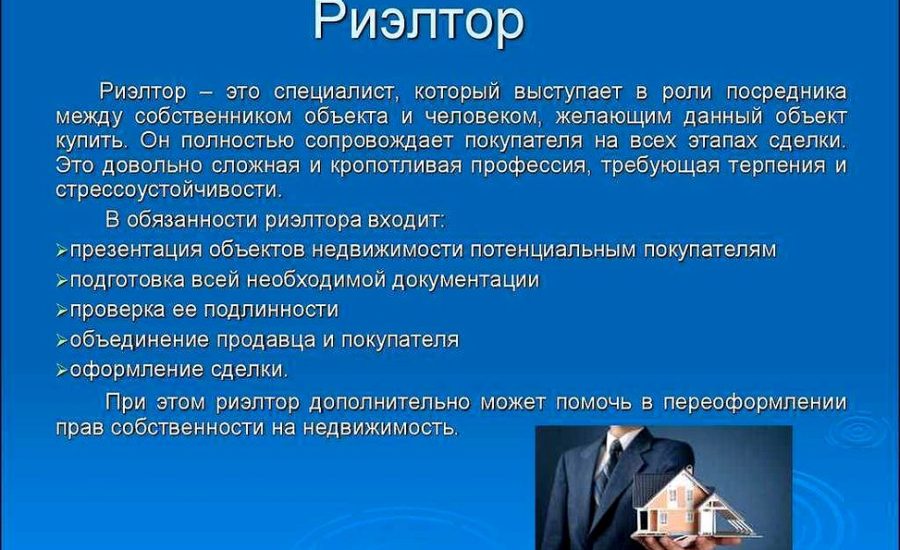 Риэлтор

Риэлтор – это специалист, который выступает в роли посредника между собственником объекта и человеком, желающим данный объект купить. Он полностью сопровождает покупателя на всех этапах сделки. Это довольно сложная и кропотливая профессия, требующая терпения и стрессоустойчивости.

В обязанности риэлтора входит:
➢презентация объектов недвижимости потенциальным покупателям
➢подготовка всей необходимой документации
➢проверка ее подлинности
➢объединение продавца и покупателя
➢оформление сделки.

При этом риэлтор дополнительно может помочь в переоформлении прав собственности на недвижимость.